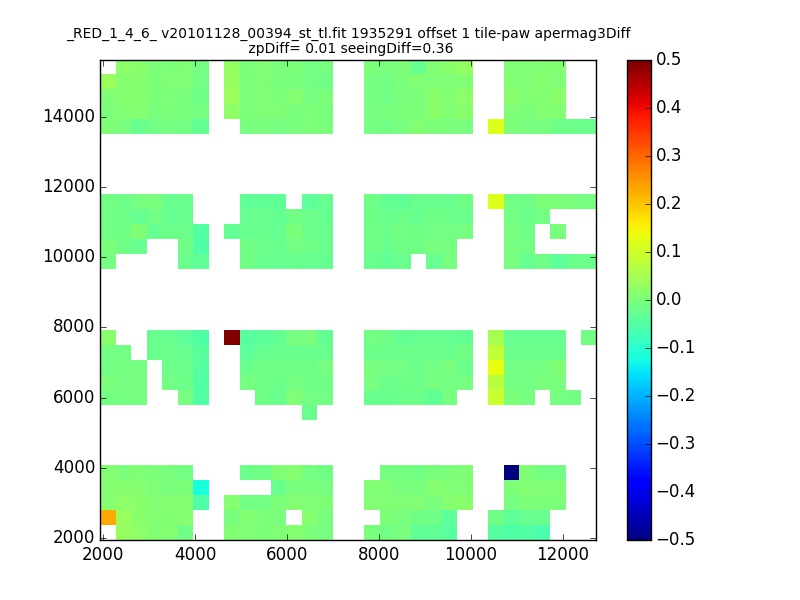 _RED_1_4_6_ v20101128_00394_st_tl.fit 1935291 offset 1 tile-paw apermag3Diff
zpDiff= 0.01 seeingDiff=0.36

14000
12000
10000
8000
6000
4000
2000

2000 4000 6000 8000 10000 12000

0.5
0.4
0.3
0.2
0.1
0.0
−0.1
−0.2
−0.3
−0.4
−0.5